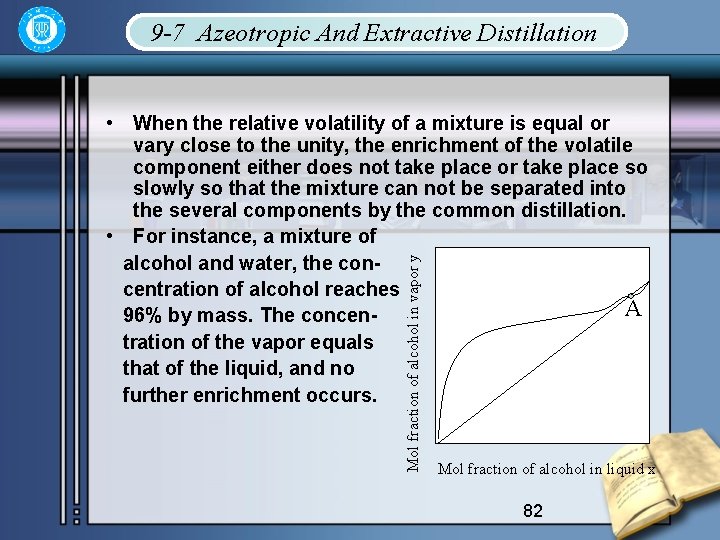 9-7 Azeotropic And Extractive Distillation

• When the relative volatility of a mixture is equal or vary close to the unity, the enrichment of the volatile component either does not take place or take place so slowly so that the mixture can not be separated into the several components by the common distillation.

• For instance, a mixture of alcohol and water, the concentration of alcohol reaches 96% by mass. The concentration of the vapor equals that of the liquid, and no further enrichment occurs.

Mol fraction of alcohol in vapor y

A

Mol fraction of alcohol in liquid x

82